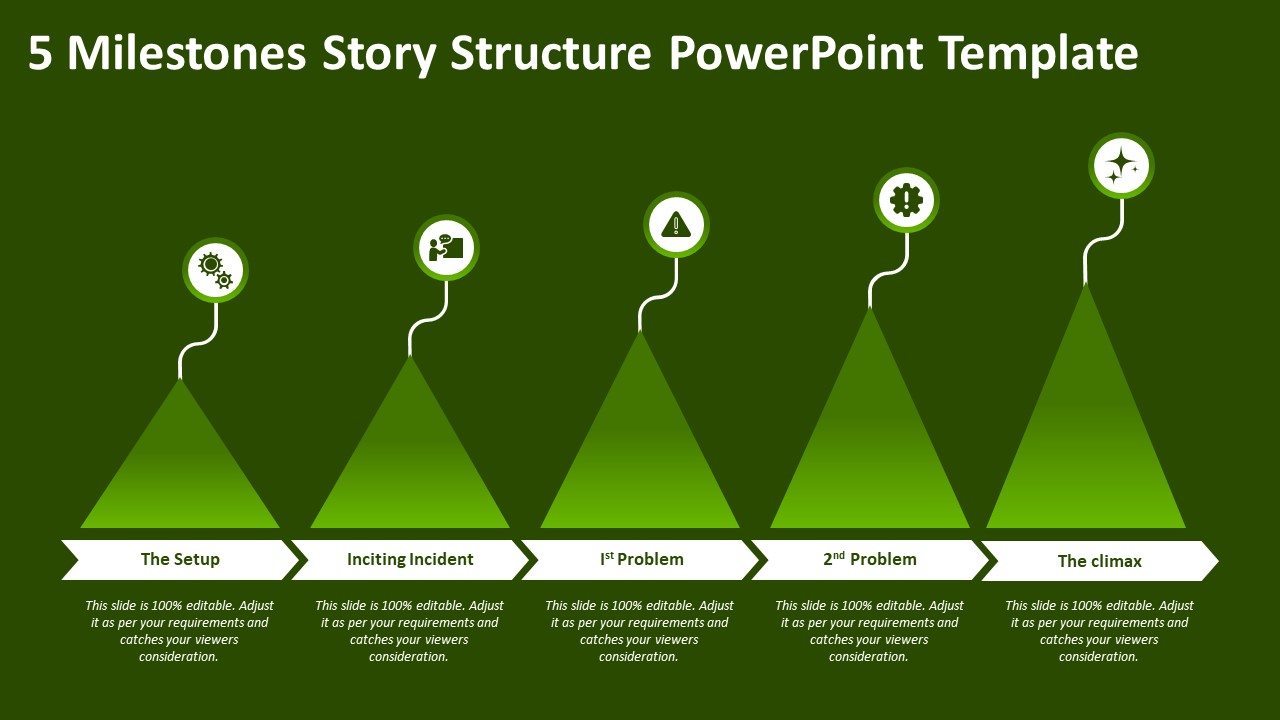 5 Milestones Story Structure PowerPoint Template

The Setup

This slide is 100% editable. Adjust it as per your requirements and catches your viewers consideration.

Inciting Incident

This slide is 100% editable. Adjust it as per your requirements and catches your viewers consideration.

I$^{st}$ Problem

This slide is 100% editable. Adjust it as per your requirements and catches your viewers consideration.

2$^{nd}$ Problem

This slide is 100% editable. Adjust it as per your requirements and catches your viewers consideration.

The climax

This slide is 100% editable. Adjust it as per your requirements and catches your viewers consideration.